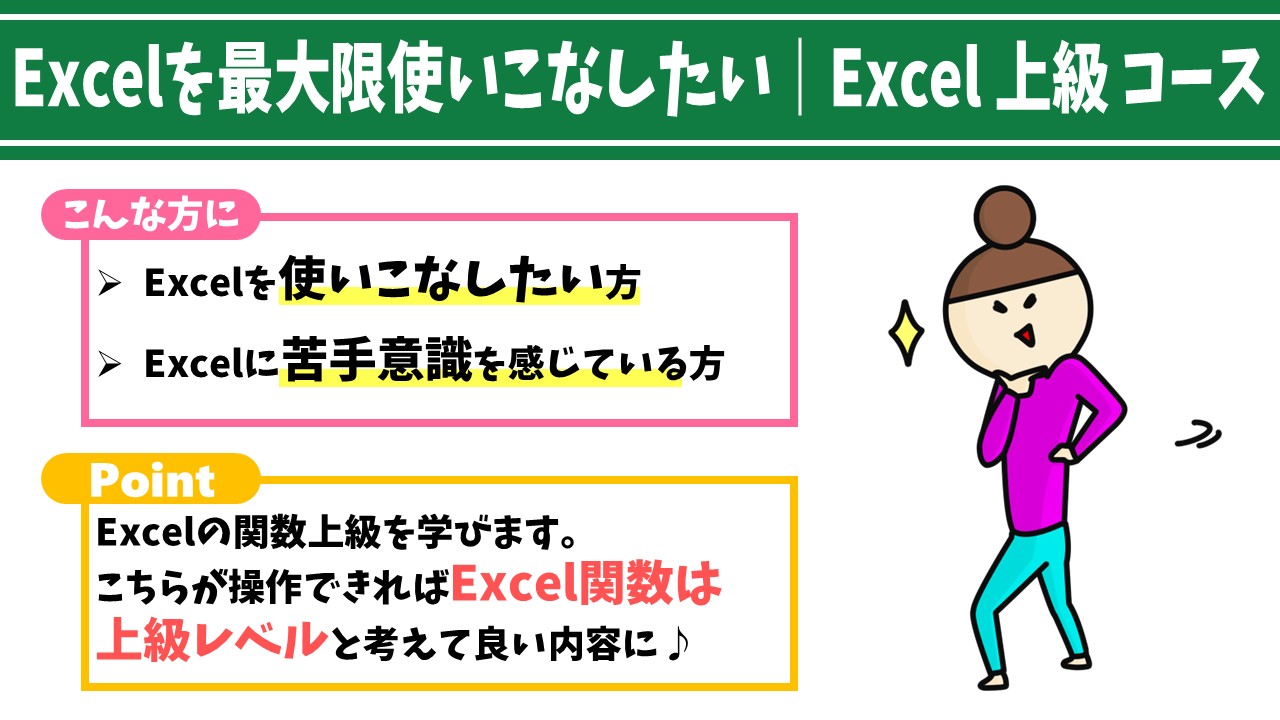 Excelを最大限使いこなしたい｜Excel 上級 コース

こんな方に

➢ Excelを使いこなしたい方

➢ Excelに苦手意識を感じている方

Point

Excelの関数上級を学びます。
こちらが操作できればExcel関数は上級レベルと考えて良い内容に♪